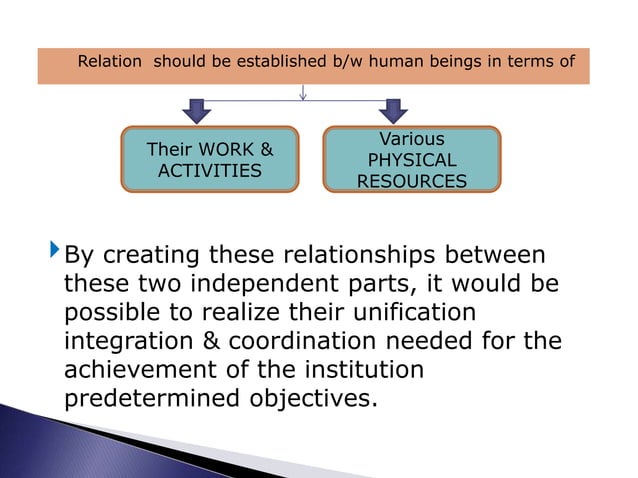 Relation should be established b/w human beings in terms of

Their WORK & ACTIVITIES

Various PHYSICAL RESOURCES

By creating these relationships between these two independent parts, it would be possible to realize their unification integration & coordination needed for the achievement of the institution predetermined objectives.